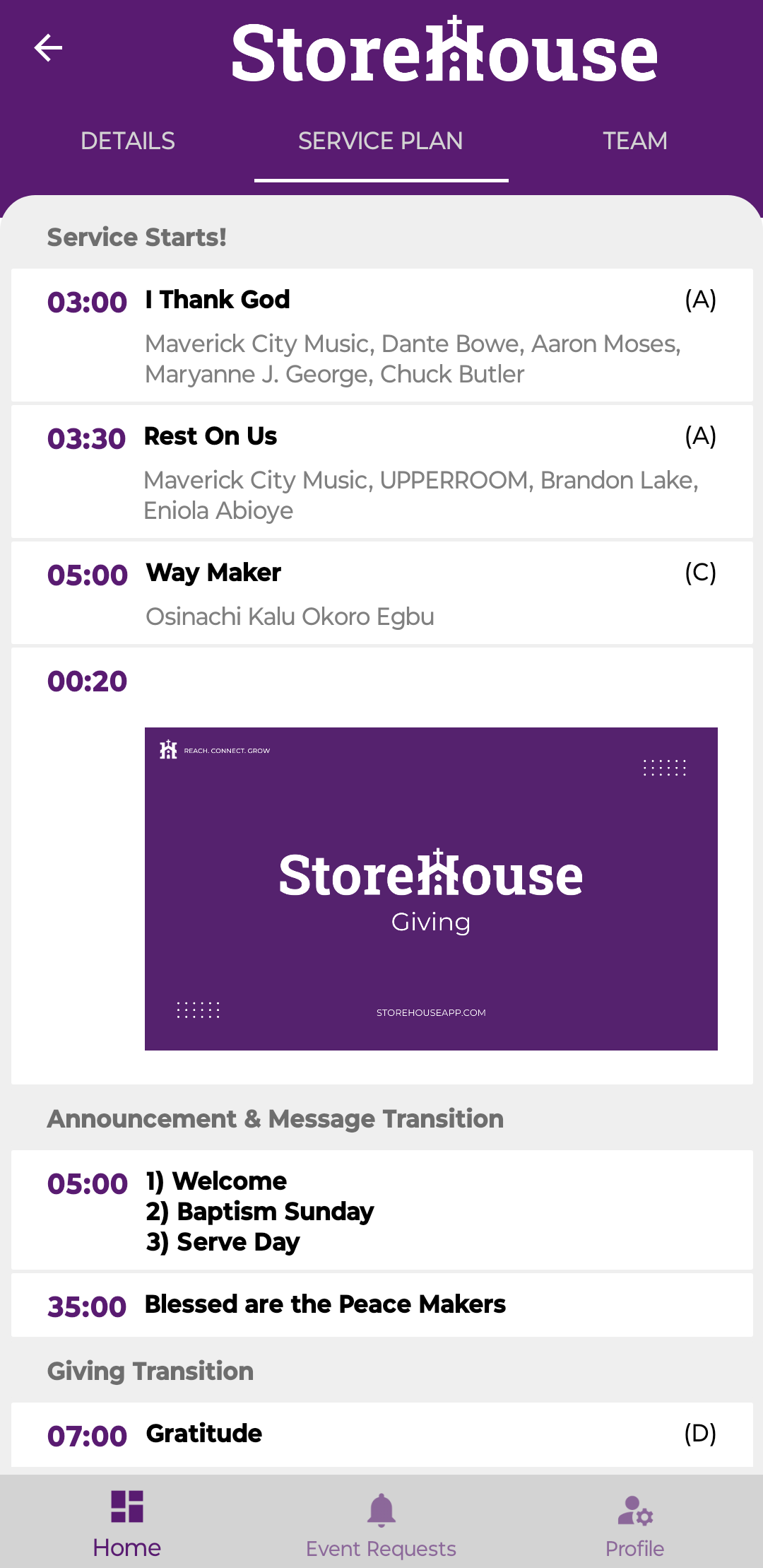 StoreHouse

DETAILS SERVICE PLAN TEAM

Service Starts!

03:00 I Thank God (A)
Maverick City Music, Dante Bowe, Aaron Moses, Maryanne J. George, Chuck Butler

03:30 Rest On Us (A)
Maverick City Music, UPPERROOM, Brandon Lake, Eniola Abioye

05:00 Way Maker (C)
Osinachi Kalu Okoro Egbu

00:20

REACH. CONNECT. GROW

StoreHouse
Giving

STOREHOUSEAPP.COM

Announcement & Message Transition

05:00 1) Welcome
2) Baptism Sunday
3) Serve Day

35:00 Blessed are the Peace Makers

Giving Transition

07:00 Gratitude (D)

Home Event Requests Profile